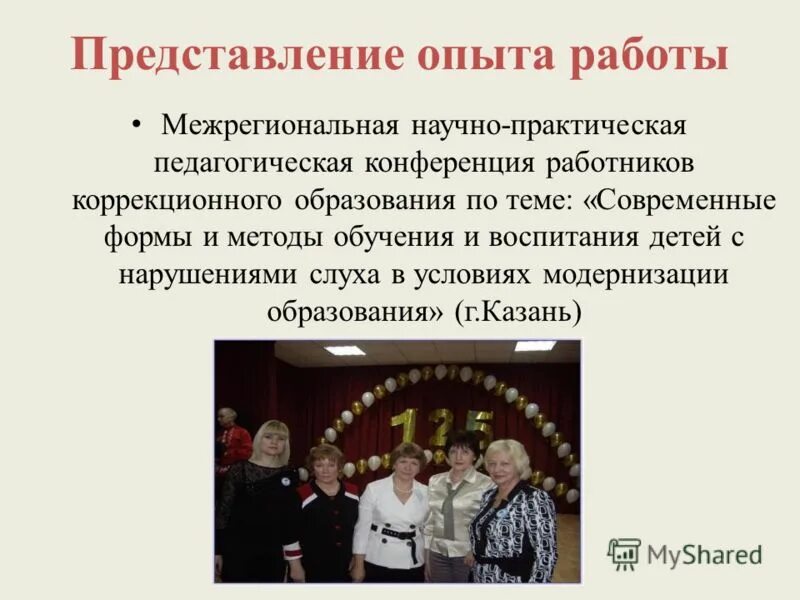 Представление опыта работы

• Межрегиональная научно-практическая педагогическая конференция работников коррекционного образования по теме: «Современные формы и методы обучения и воспитания детей с нарушениями слуха в условиях модернизации образования» (г.Казань)

125

MyShared